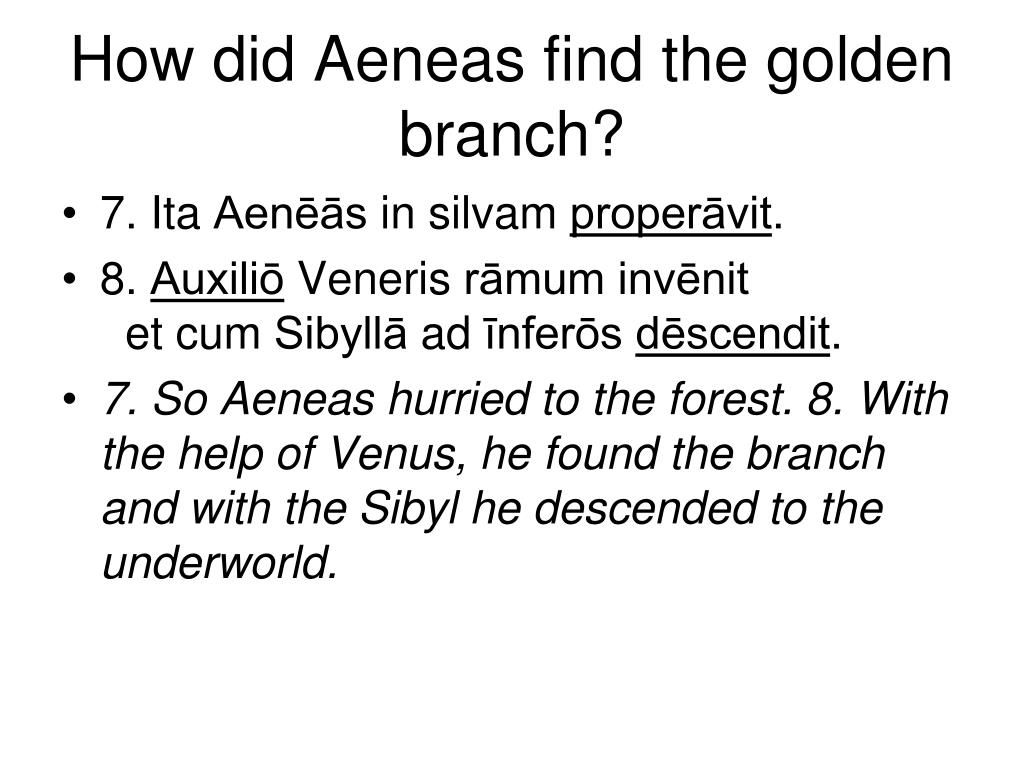 How did Aeneas find the golden branch?

• 7. Ita Aenēās in silvam properāvit.

• 8. Auxiliō Veneris rāmum invēnit et cum Sibyllā ad īnferōs dēscendit.

• 7. So Aeneas hurried to the forest. 8. With the help of Venus, he found the branch and with the Sibyl he descended to the underworld.